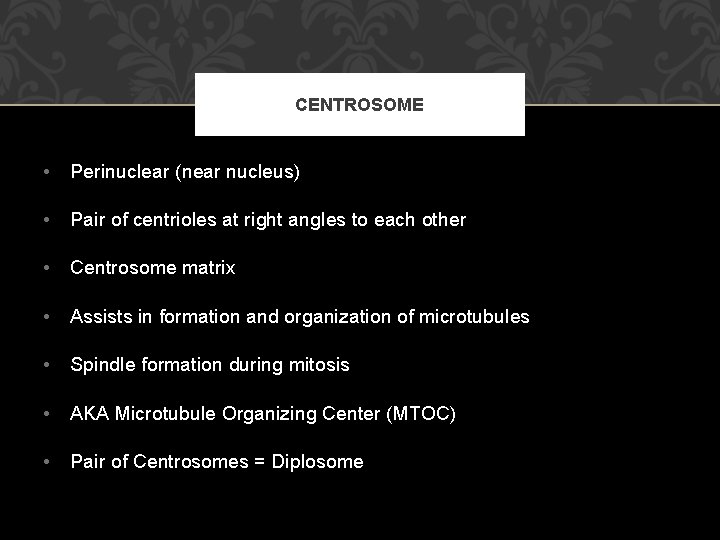 CENTROSOME

• Perinuclear (near nucleus)

• Pair of centrioles at right angles to each other

• Centrosome matrix

• Assists in formation and organization of microtubules

• Spindle formation during mitosis

• AKA Microtubule Organizing Center (MTOC)

• Pair of Centrosomes = Diplosome